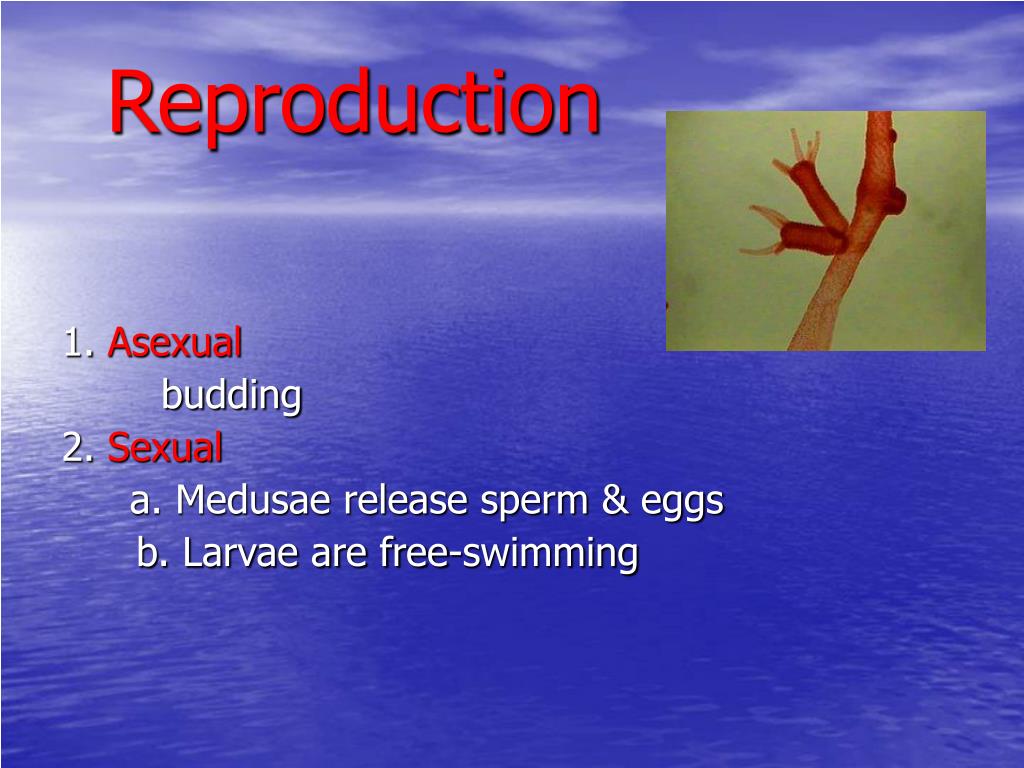 Reproduction

1. Asexual
budding
2. Sexual
a. Medusae release sperm & eggs
b. Larvae are free-swimming